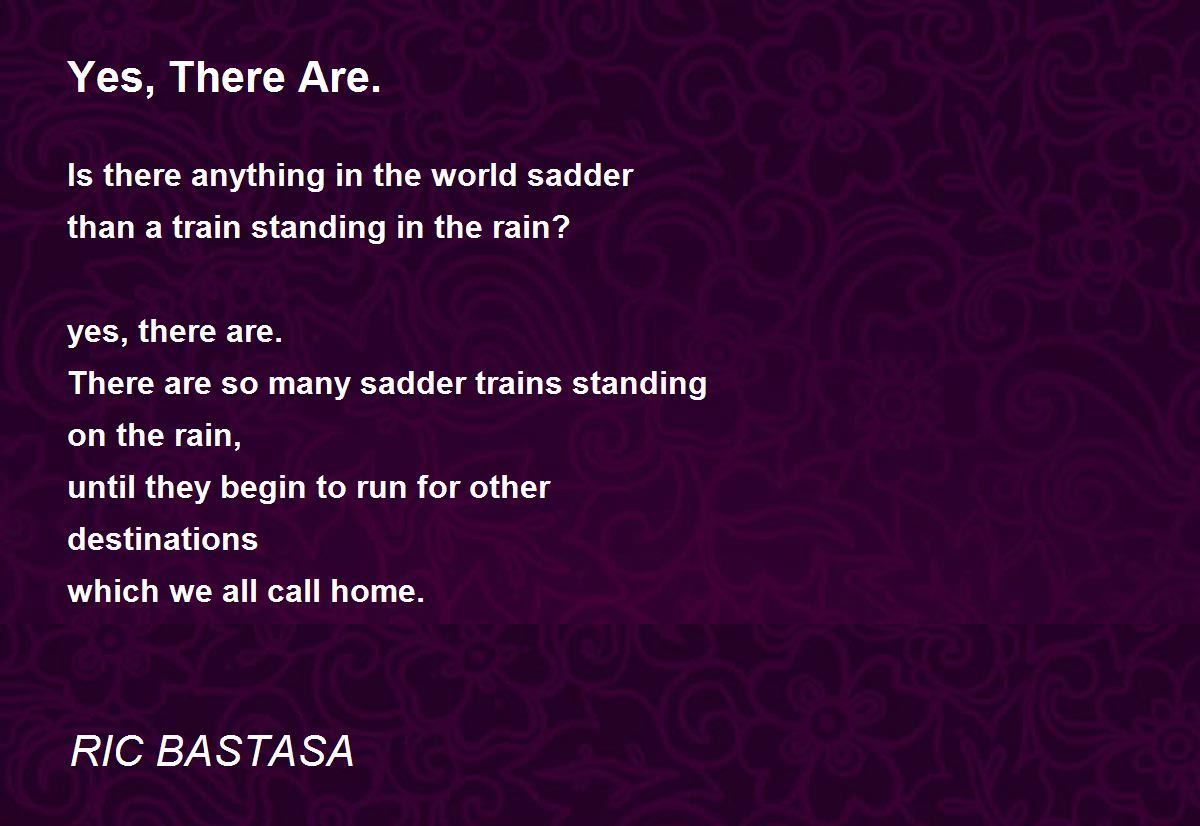 Yes, There Are.

Is there anything in the world sadder
than a train standing in the rain?

yes, there are.
There are so many sadder trains standing
on the rain,
until they begin to run for other
destinations
which we all call home.

RIC BASTASA